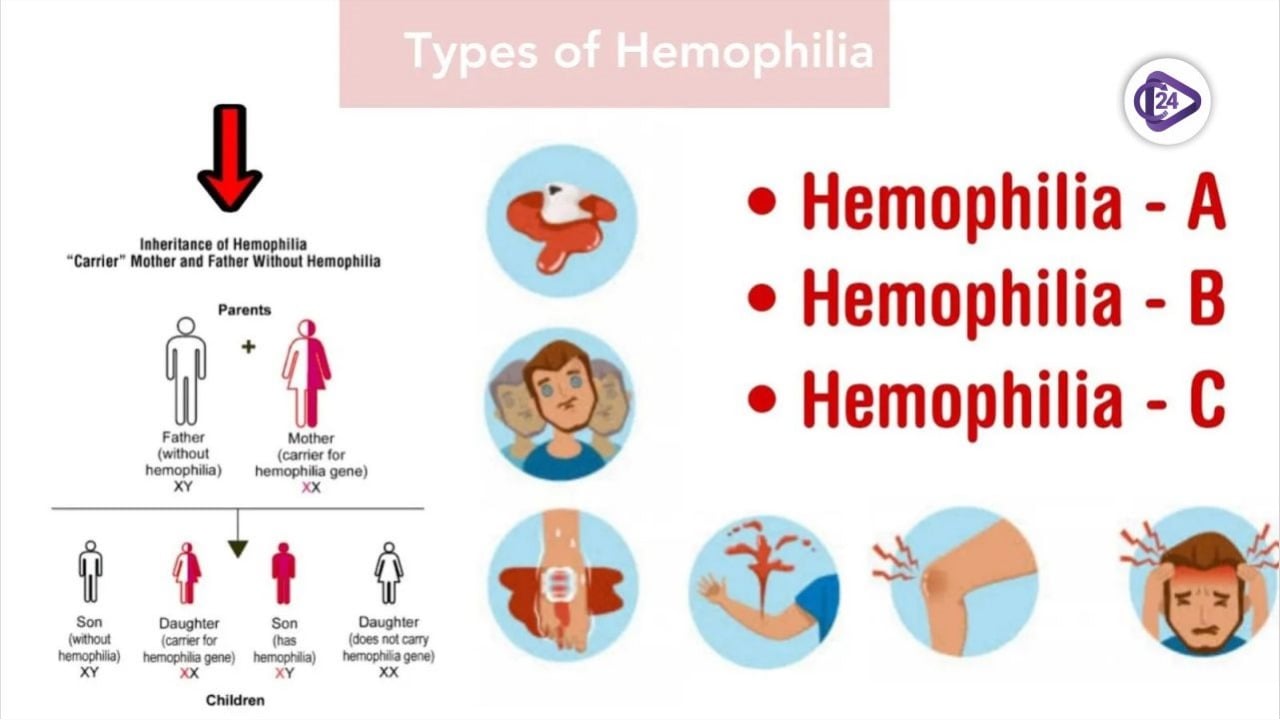 Types of Hemophilia

24

Inheritance of Hemophilia
"Carrier" Mother and Father Without Hemophilia

Parents

+

Father (without hemophilia) XY

Mother (carrier for hemophilia gene) XX

Son (without hemophilia) XY

Daughter (carrier for hemophilia gene) XX

Son (has hemophilia) XY

Daughter (does not carry hemophilia gene) XX

Children

• Hemophilia - A
• Hemophilia - B
• Hemophilia - C